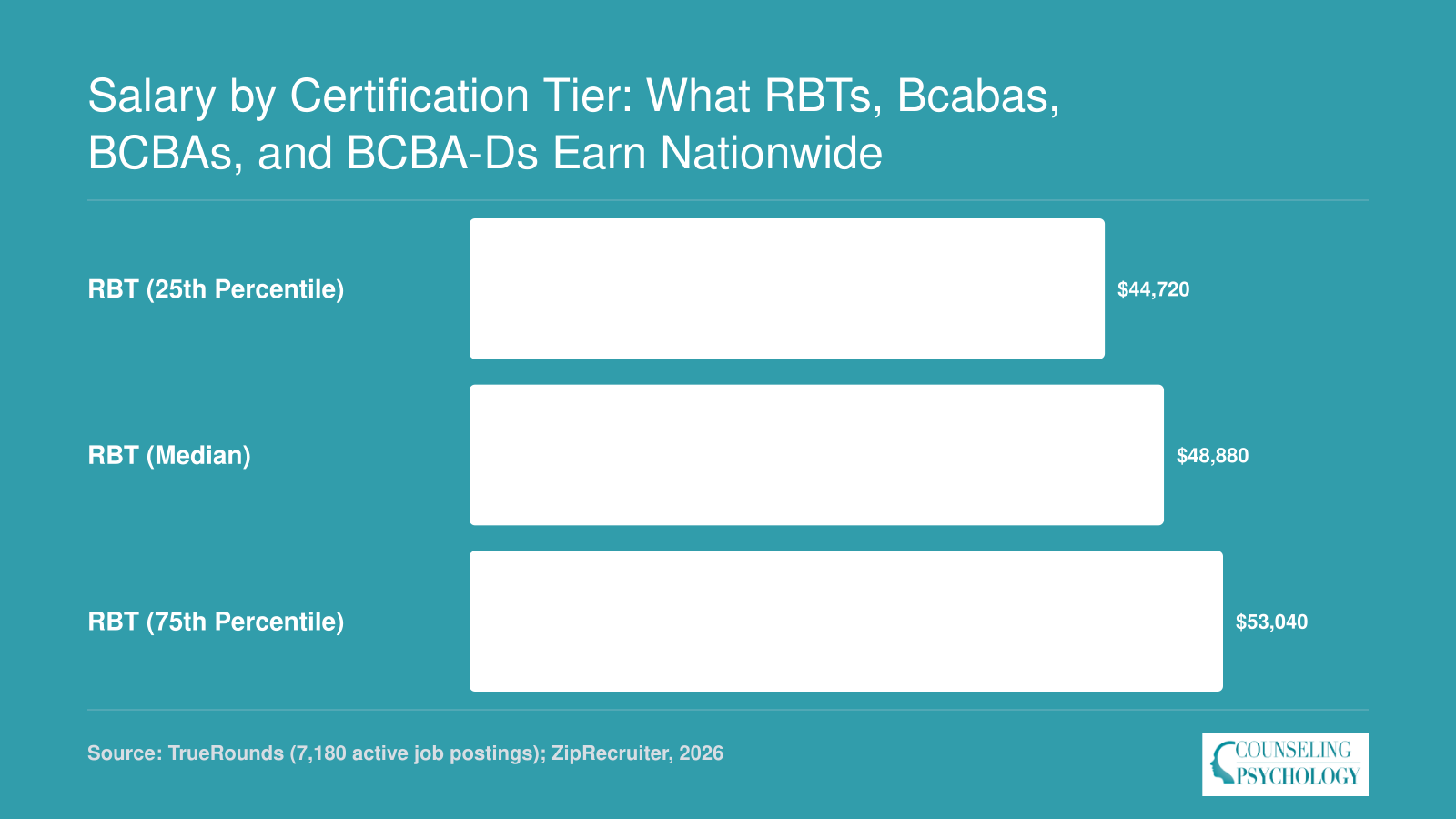 Salary by Certification Tier: What RBTs, Bcabas, BCBAs, and BCBA-Ds Earn Nationwide

RBT (25th Percentile) $44,720

RBT (Median) $48,880

RBT (75th Percentile) $53,040

Source: TrueRounds (7,180 active job postings); ZipRecruiter, 2026

COUNSELING PSYCHOLOGY